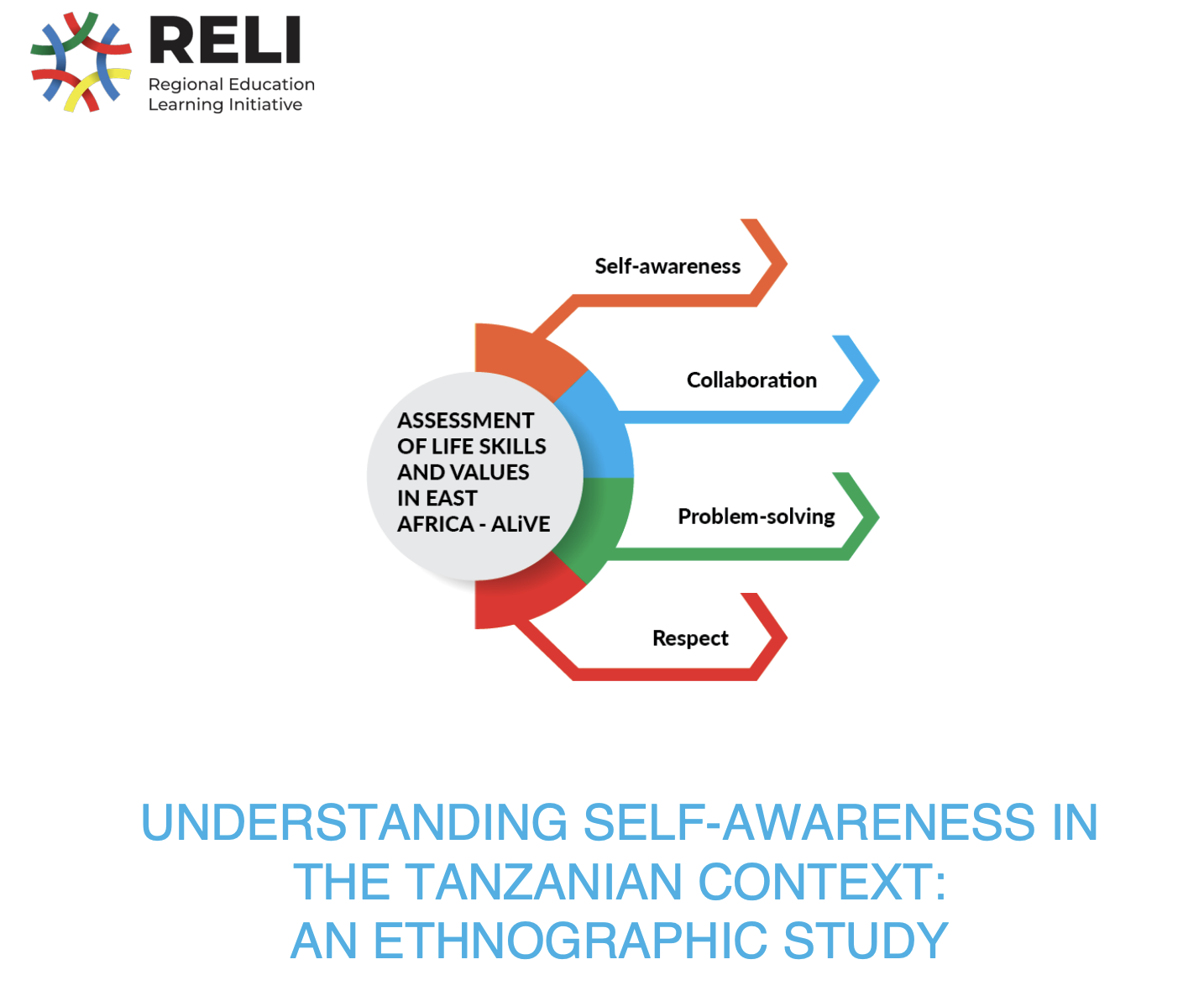 RELI
Regional Education Learning Initiative

ASSESSMENT OF LIFE SKILLS AND VALUES IN EAST AFRICA - ALiVE

Self-awareness

Collaboration

Problem-solving

Respect

UNDERSTANDING SELF-AWARENESS IN THE TANZANIAN CONTEXT: AN ETHNOGRAPHIC STUDY